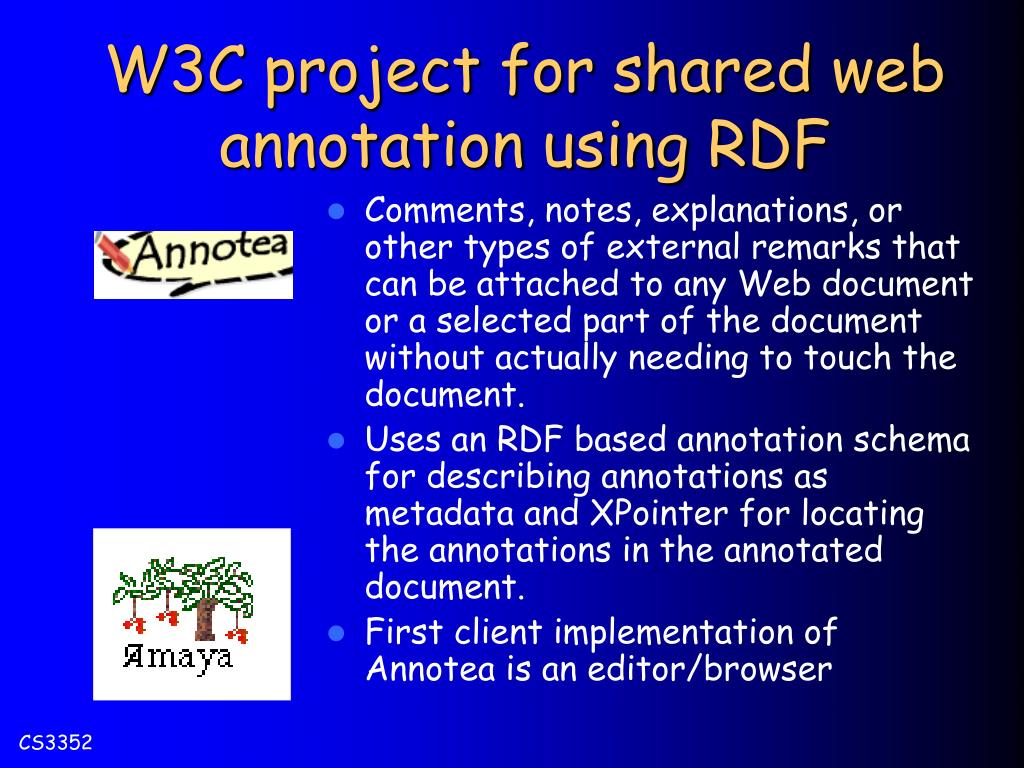 W3C project for shared web annotation using RDF

Annotea

- Comments, notes, explanations, or other types of external remarks that can be attached to any Web document or a selected part of the document without actually needing to touch the document.
- Uses an RDF based annotation schema for describing annotations as metadata and XPointer for locating the annotations in the annotated document.
- First client implementation of Annotea is an editor/browser

Amaya

CS3352